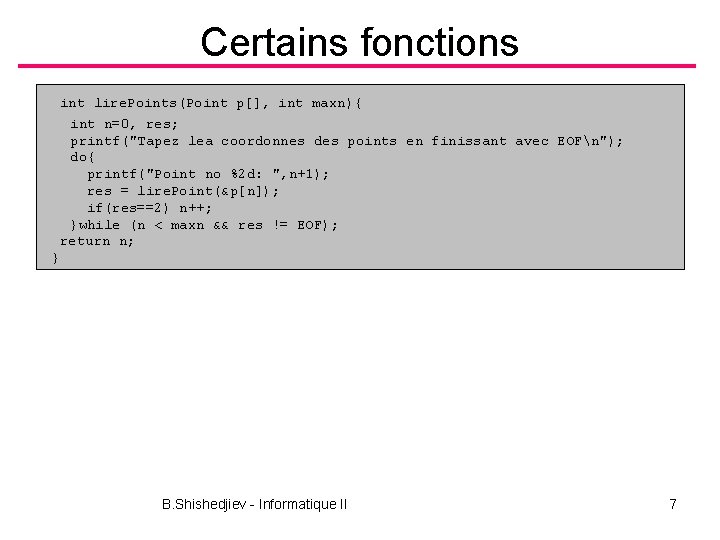 Certains fonctions

int lirePoints(Point p[], int maxn){
 int n=0, res;
 printf("Tapez lea coordonnes des points en finissant avec EOF\n");
 do{
   printf("Point no %2d: ",n+1);
   res = lirePoint(&p[n]);
   if(res==2) n++;
 }while (n < maxn && res != EOF);
return n;
}

B.Shishedjiev - Informatique II

7